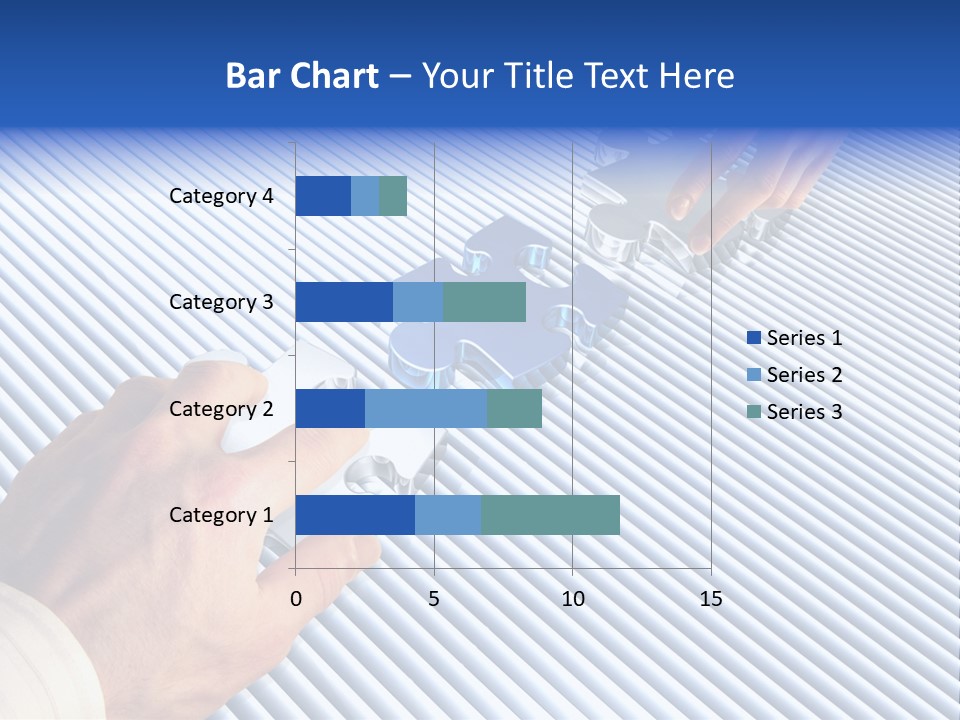 Bar Chart – Your Title Text Here

Category 4
Category 3
Category 2
Category 1

0
5
10
15

Series 1
Series 2
Series 3